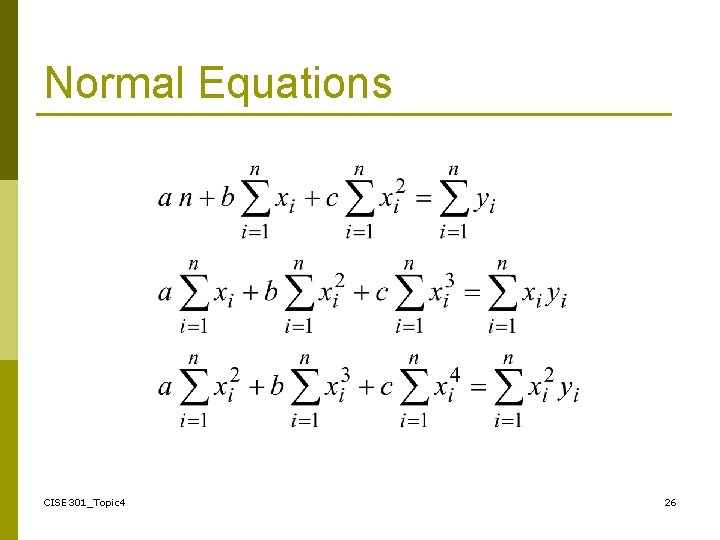 Normal Equations

$a\,n + b\sum_{i=1}^{n} x_i + c\sum_{i=1}^{n} x_i^2 = \sum_{i=1}^{n} y_i$

$a\sum_{i=1}^{n} x_i + b\sum_{i=1}^{n} x_i^2 + c\sum_{i=1}^{n} x_i^3 = \sum_{i=1}^{n} x_i y_i$

$a\sum_{i=1}^{n} x_i^2 + b\sum_{i=1}^{n} x_i^3 + c\sum_{i=1}^{n} x_i^4 = \sum_{i=1}^{n} x_i^2 y_i$

CISE301_Topic4

26